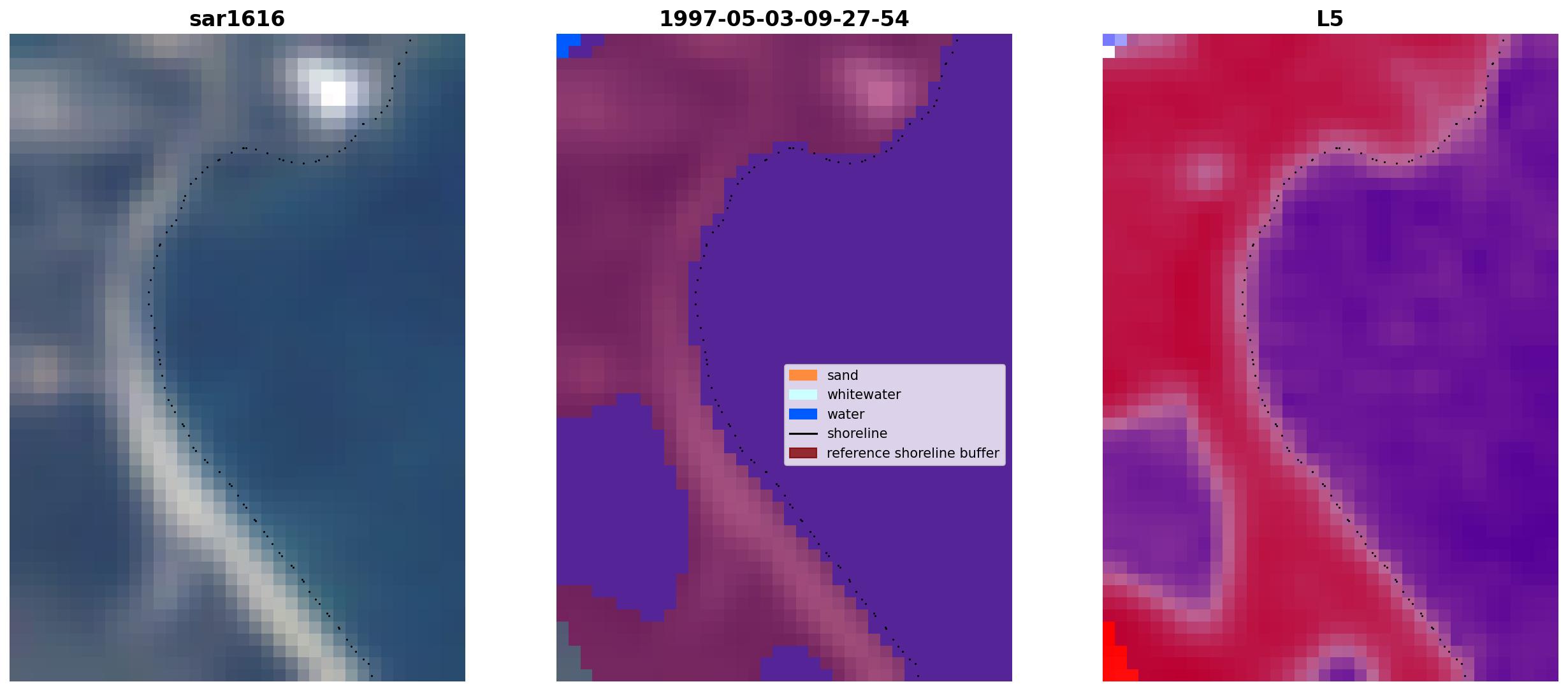 sar1616

1997-05-03-09-27-54

sand
whitewater
water
shoreline
reference shoreline buffer

L5